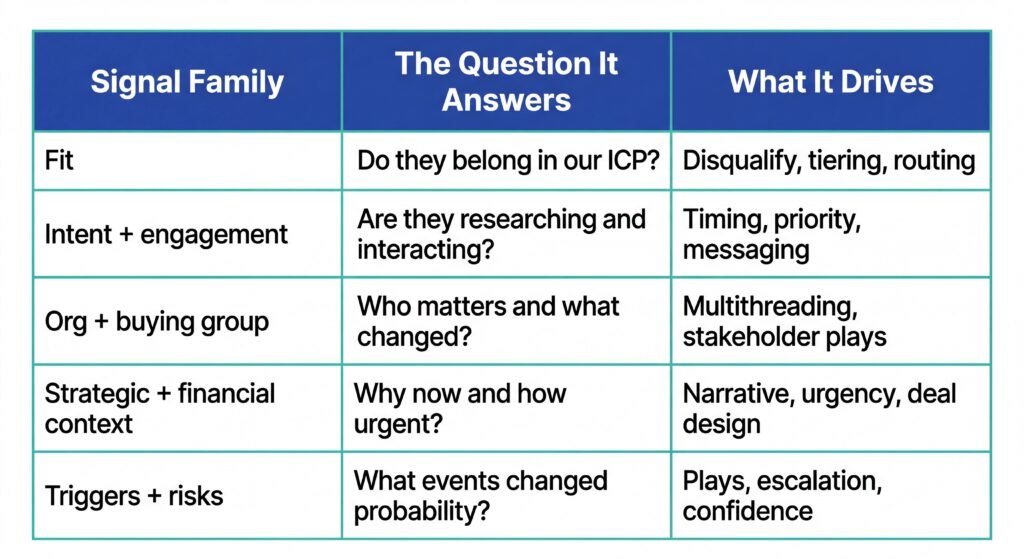 | Signal Family | The Question It Answers | What It Drives |
|---|---|---|
| Fit | Do they belong in our ICP? | Disqualify, tiering, routing |
| Intent + engagement | Are they researching and interacting? | Timing, priority, messaging |
| Org + buying group | Who matters and what changed? | Multithreading, stakeholder plays |
| Strategic + financial context | Why now and how urgent? | Narrative, urgency, deal design |
| Triggers + risks | What events changed probability? | Plays, escalation, confidence |